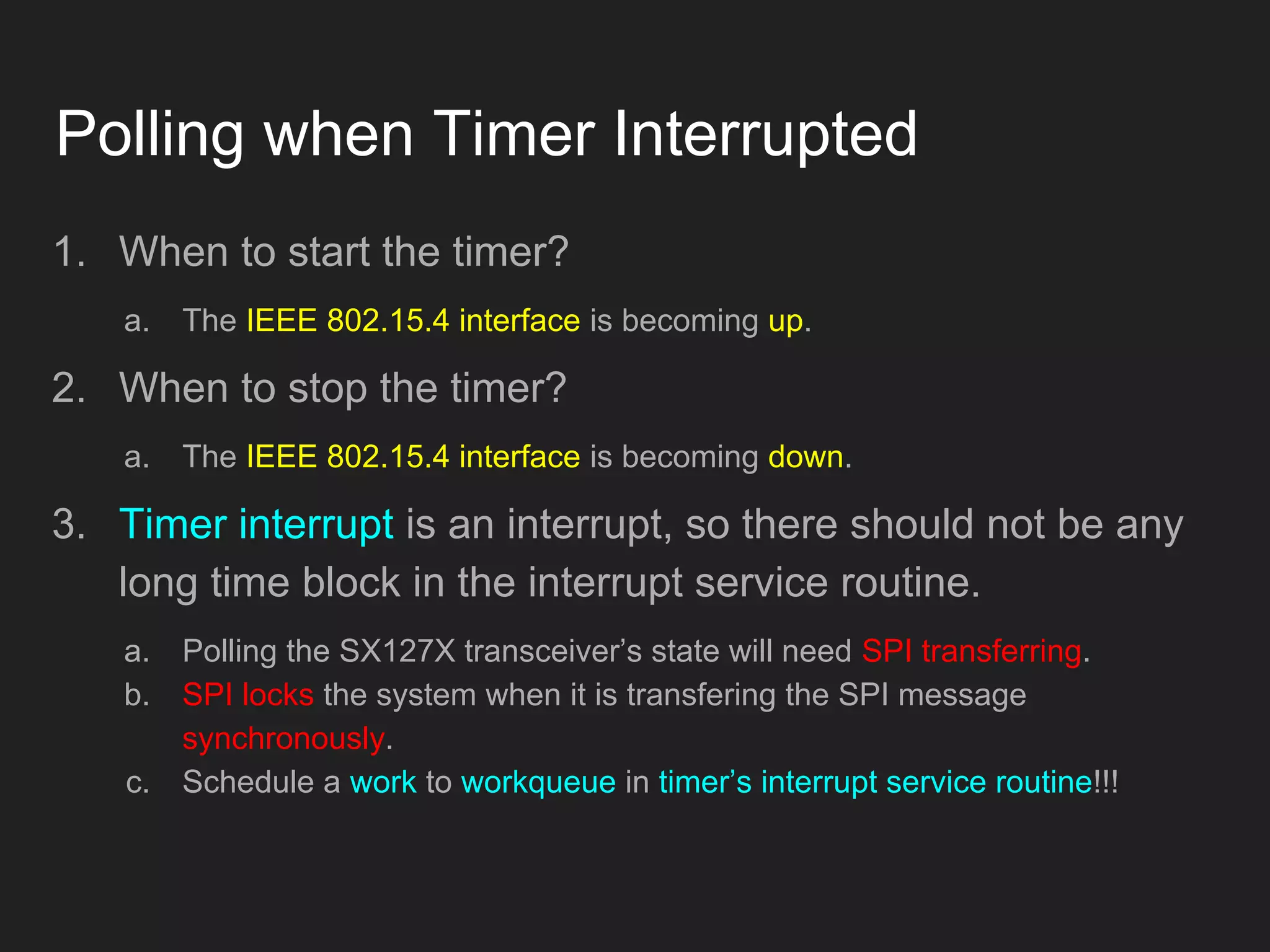 Polling when Timer Interrupted

1. When to start the timer?
   a. The IEEE 802.15.4 interface is becoming up.
2. When to stop the timer?
   a. The IEEE 802.15.4 interface is becoming down.
3. Timer interrupt is an interrupt, so there should not be any long time block in the interrupt service routine.
   a. Polling the SX127X transceiver's state will need SPI transferring.
   b. SPI locks the system when it is transfering the SPI message synchronously.
   c. Schedule a work to workqueue in timer's interrupt service routine!!!